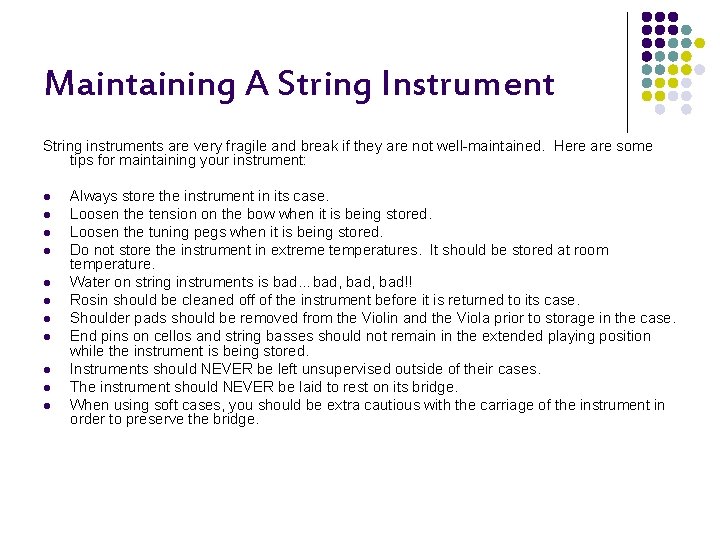 Maintaining A String Instrument

String instruments are very fragile and break if they are not well-maintained. Here are some tips for maintaining your instrument:

- Always store the instrument in its case.
- Loosen the tension on the bow when it is being stored.
- Loosen the tuning pegs when it is being stored.
- Do not store the instrument in extreme temperatures. It should be stored at room temperature.
- Water on string instruments is bad…bad, bad, bad!!
- Rosin should be cleaned off of the instrument before it is returned to its case.
- Shoulder pads should be removed from the Violin and the Viola prior to storage in the case.
- End pins on cellos and string basses should not remain in the extended playing position while the instrument is being stored.
- Instruments should NEVER be left unsupervised outside of their cases.
- The instrument should NEVER be laid to rest on its bridge.
- When using soft cases, you should be extra cautious with the carriage of the instrument in order to preserve the bridge.